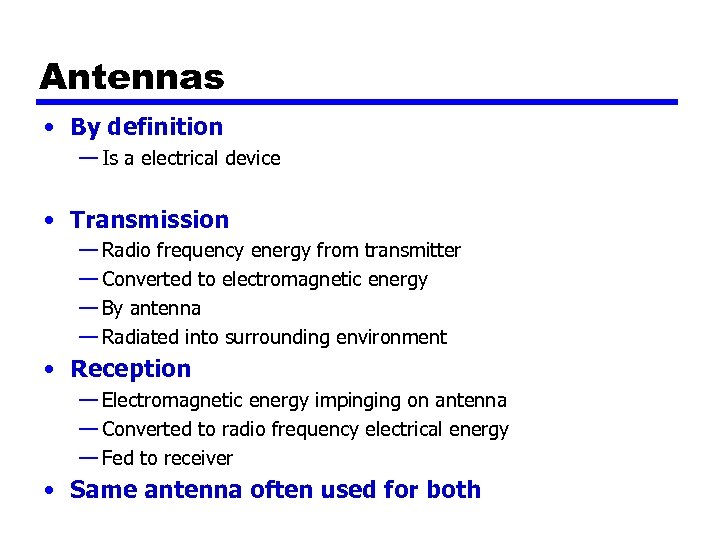 Antennas

• By definition
— Is a electrical device

• Transmission
— Radio frequency energy from transmitter
— Converted to electromagnetic energy
— By antenna
— Radiated into surrounding environment

• Reception
— Electromagnetic energy impinging on antenna
— Converted to radio frequency electrical energy
— Fed to receiver

• Same antenna often used for both